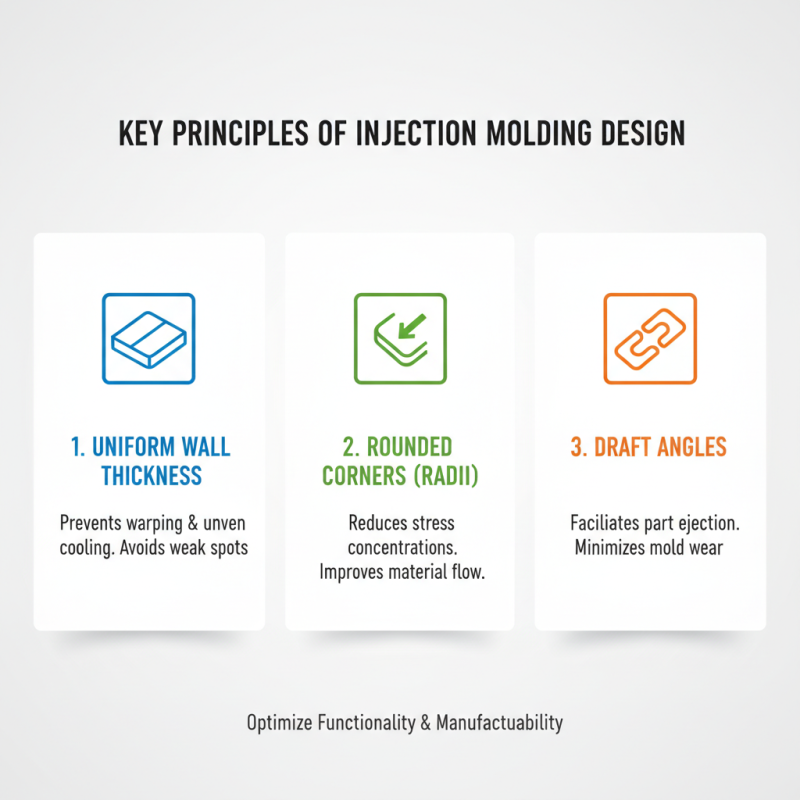 KEY PRINCIPLES OF INJECTION MOLDING DESIGN

1. UNIFORM WALL THICKNESS

Prevents warping & unven cooling. Avoids weak spots

2. ROUNDED CORNERS (RADII)

Reduces stress concentrations. Improves material flow.

3. DRAFT ANGLES

Faciliates part ejection. Minimizes mold wear

Optimize Functionality & Manufactuability